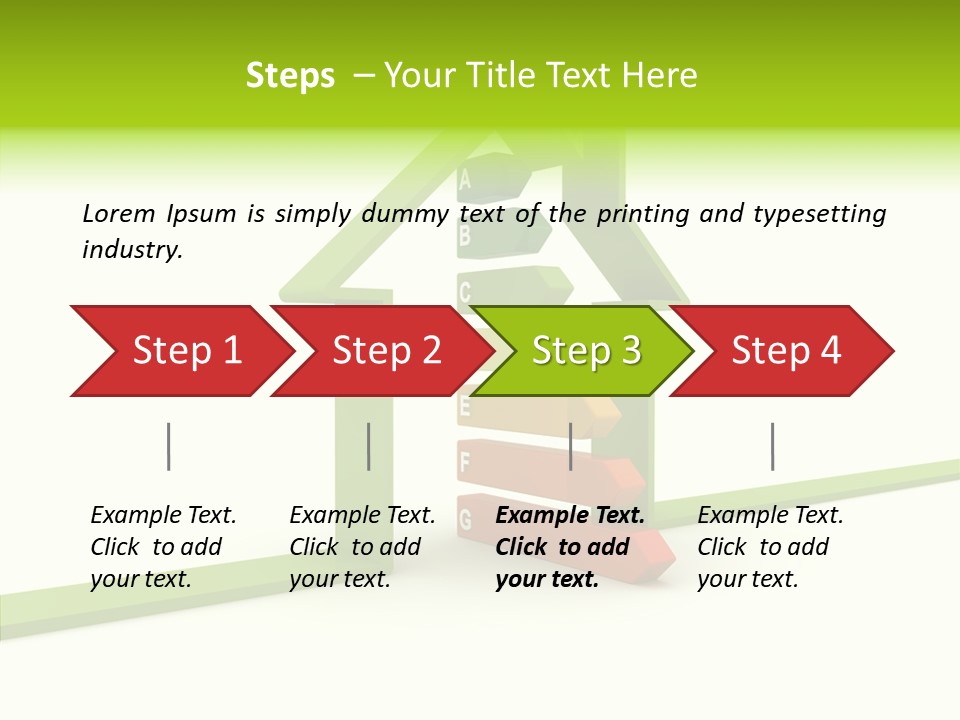 Steps – Your Title Text Here

Lorem Ipsum is simply dummy text of the printing and typesetting industry.

A
B
C
E
F
G

Step 1

Step 2

Step 3

Step 4

Example Text. Click to add your text.

Example Text. Click to add your text.

Example Text. Click to add your text.

Example Text. Click to add your text.